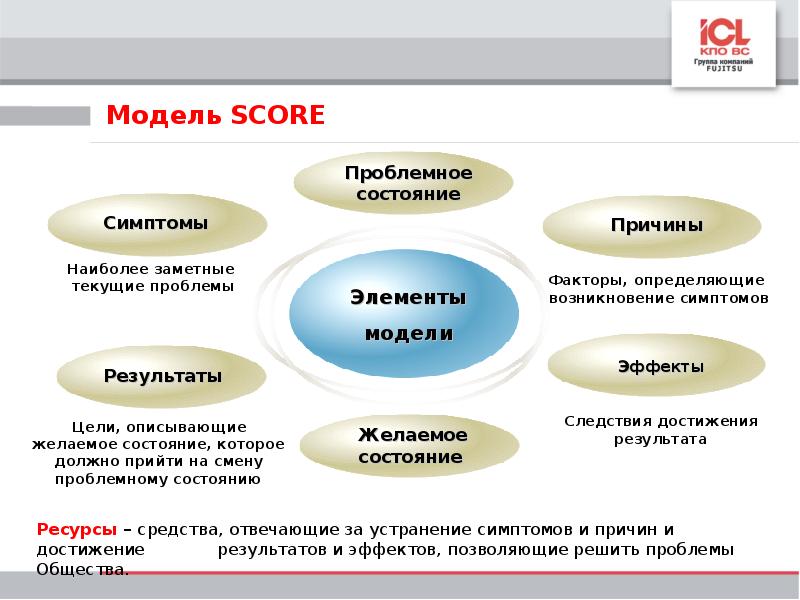 ICL
КПО ВС
Группа компаний
FUJITSU

Модель SCORE

Проблемное состояние

Симптомы

Наиболее заметные текущие проблемы

Причины

Факторы, определяющие возникновение симптомов

Элементы модели

Результаты

Цели, описывающие желаемое состояние, которое должно прийти на смену проблемному состоянию

Эффекты

Следствия достижения результата

Желаемое состояние

Ресурсы – средства, отвечающие за устранение симптомов и причин и достижение результатов и эффектов, позволяющие решить проблемы Общества.